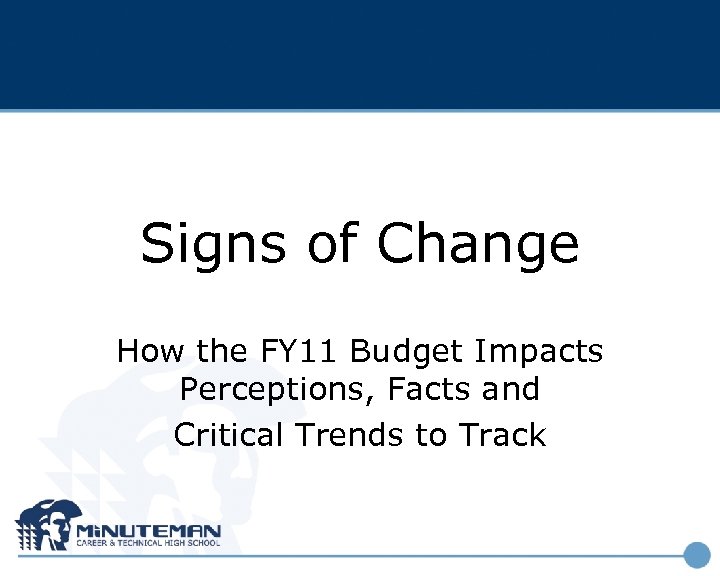 Signs of Change

How the FY11 Budget Impacts Perceptions, Facts and Critical Trends to Track

MiNUTEMAN
CAREER & TECHNICAL HIGH SCHOOL